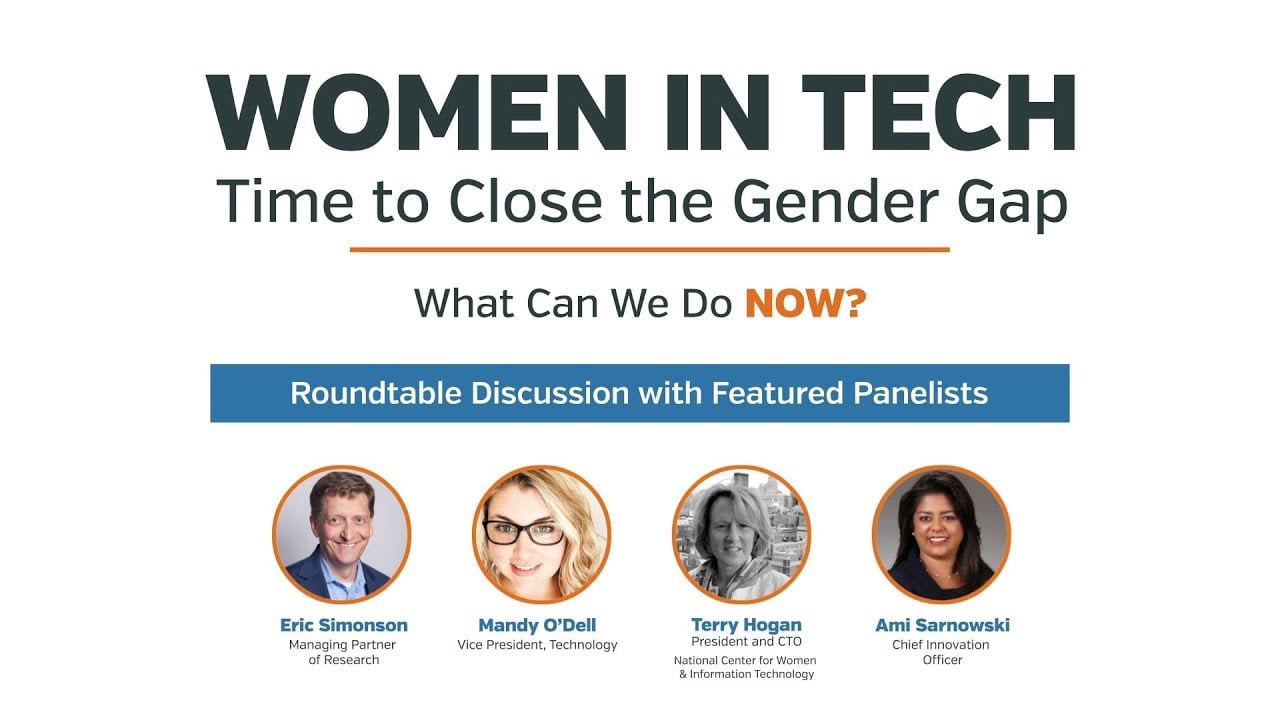 WOMEN IN TECH
Time to Close the Gender Gap

What Can We Do NOW?

Roundtable Discussion with Featured Panelists

Eric Simonson
Managing Partner of Research

Mandy O'Dell
Vice President, Technology

Terry Hogan
President and CTO
National Center for Women & Information Technology

Ami Sarnowski
Chief Innovation Officer